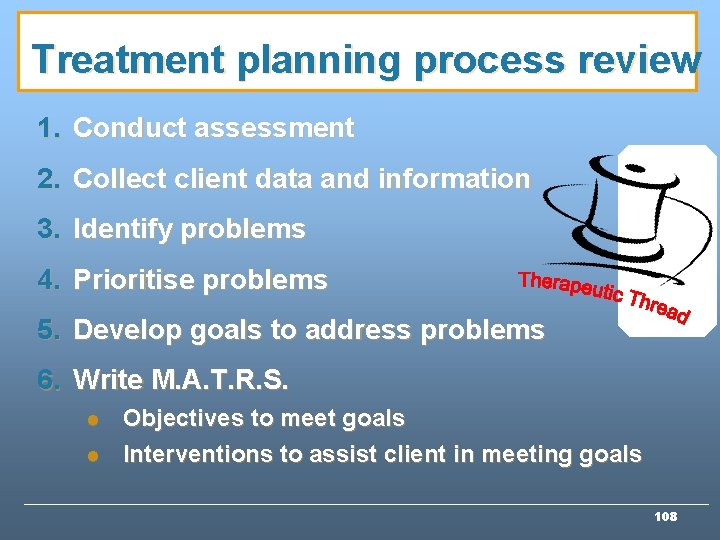 Treatment planning process review

1. Conduct assessment

2. Collect client data and information

3. Identify problems

4. Prioritise problems

5. Develop goals to address problems

6. Write M.A.T.R.S.

• Objectives to meet goals
• Interventions to assist client in meeting goals

Therapeutic Thread

108